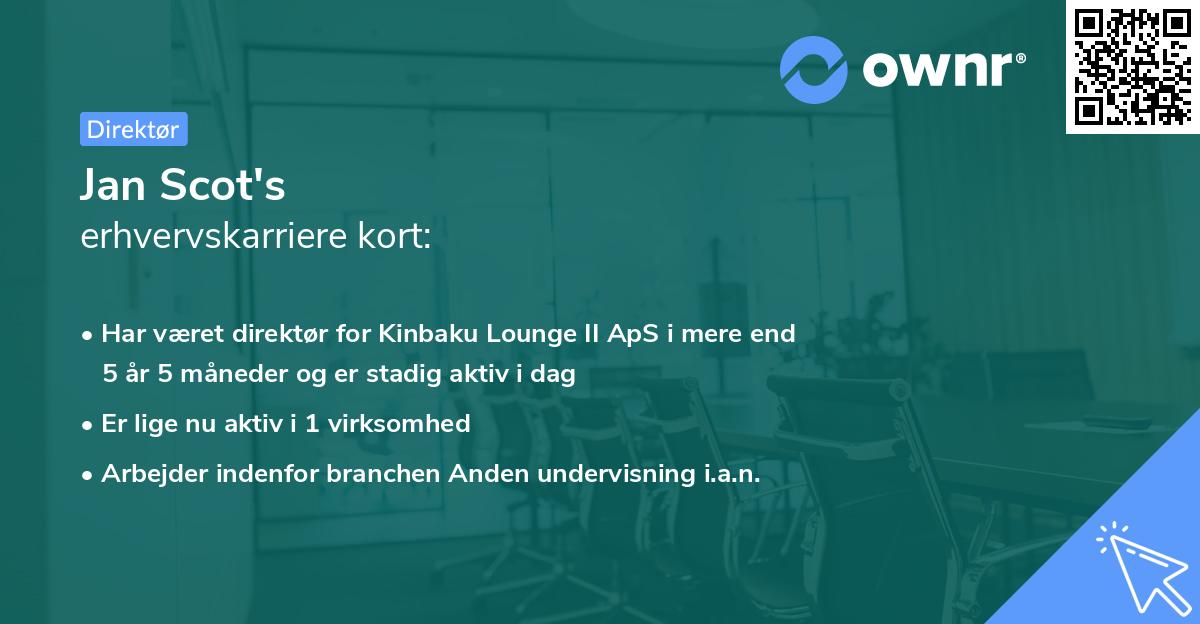 ownr®

Direktør

Jan Scot's
erhvervskarriere kort:

• Har været direktør for Kinbaku Lounge II ApS i mere end 5 år 5 måneder og er stadig aktiv i dag
• Er lige nu aktiv i 1 virksomhed
• Arbejder indenfor branchen Anden undervisning i.a.n.